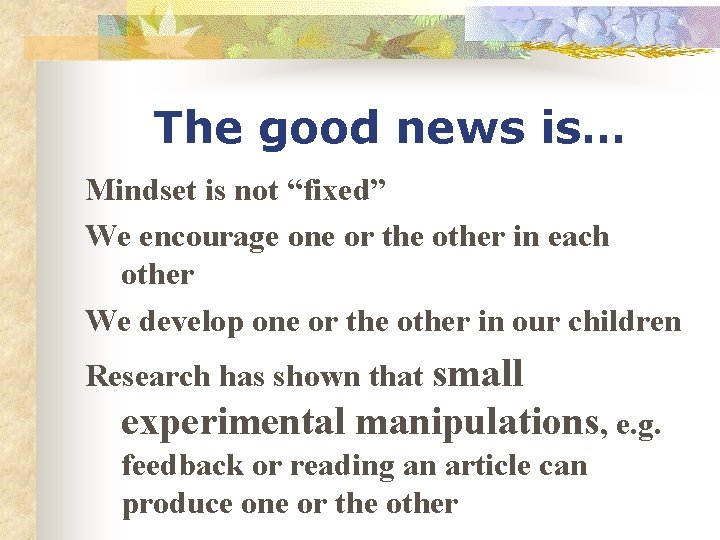 The good news is…

Mindset is not “fixed”

We encourage one or the other in each other

We develop one or the other in our children

Research has shown that small experimental manipulations, e.g. feedback or reading an article can produce one or the other